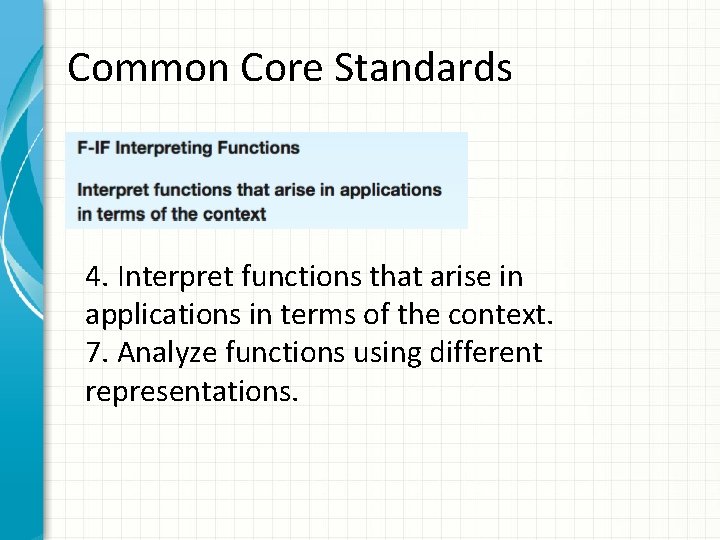 Common Core Standards

F-IF Interpreting Functions

Interpret functions that arise in applications in terms of the context

4. Interpret functions that arise in applications in terms of the context.
7. Analyze functions using different representations.